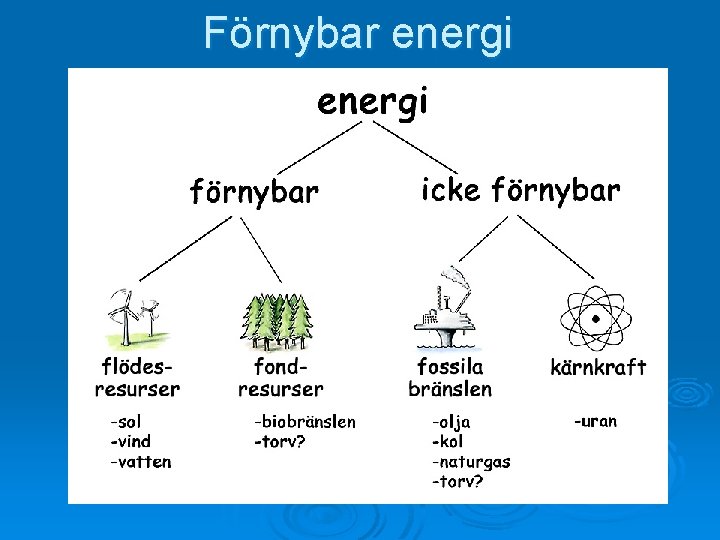 Förnybar energi

energi

förnybar

icke förnybar

flödes-resurser

-sol
-vind
-vatten

fond-resurser

-biobränslen
-torv?

fossila bränslen

-olja
-kol
-naturgas
-torv?

kärnkraft

-uran